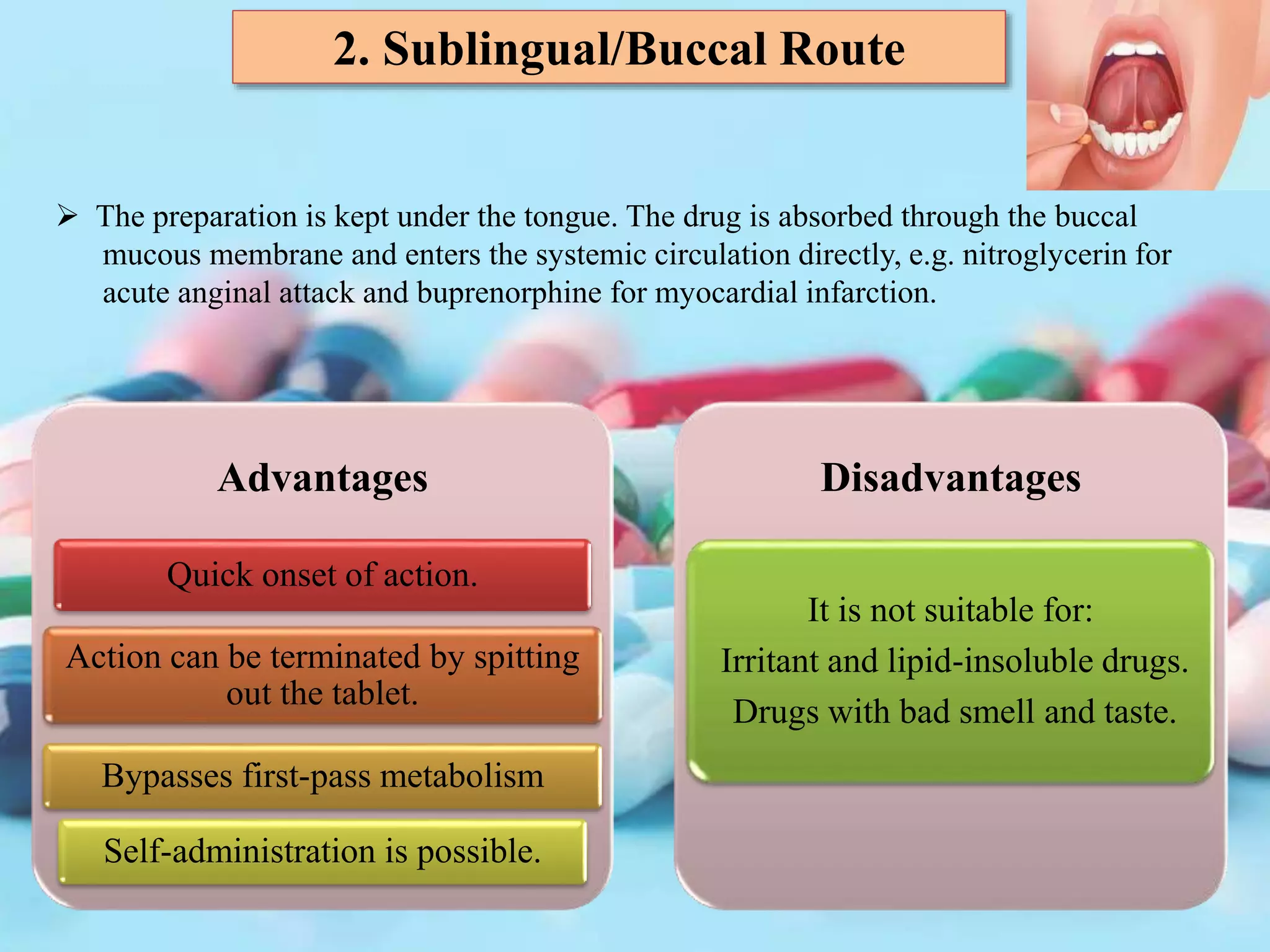 2. Sublingual/Buccal Route

➢ The preparation is kept under the tongue. The drug is absorbed through the buccal mucous membrane and enters the systemic circulation directly, e.g. nitroglycerin for acute anginal attack and buprenorphine for myocardial infarction.

Advantages

Quick onset of action.

Action can be terminated by spitting out the tablet.

Bypasses first-pass metabolism

Self-administration is possible.

Disadvantages

It is not suitable for:
Irritant and lipid-insoluble drugs.
Drugs with bad smell and taste.